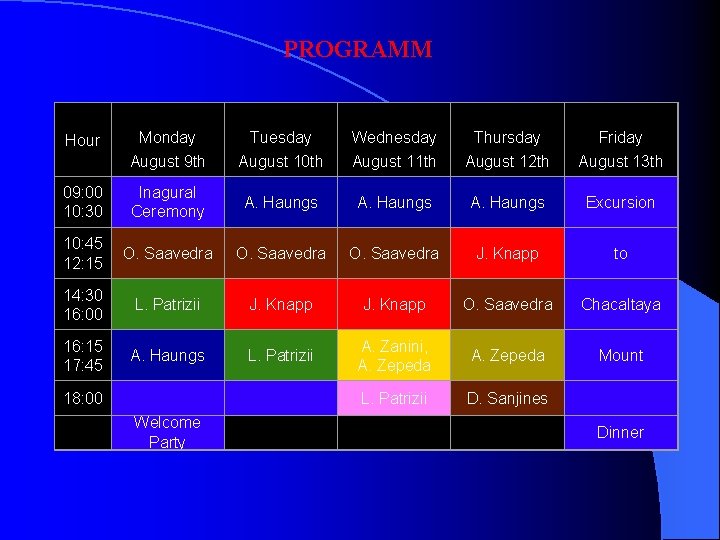 PROGRAMM

| Hour | Monday August 9th | Tuesday August 10th | Wednesday August 11th | Thursday August 12th | Friday August 13th |
|---|---|---|---|---|---|
| 09:00 10:30 | Inagural Ceremony | A. Haungs | A. Haungs | A. Haungs | Excursion |
| 10:45 12:15 | O. Saavedra | O. Saavedra | O. Saavedra | J. Knapp | to |
| 14:30 16:00 | L. Patrizii | J. Knapp | J. Knapp | O. Saavedra | Chacaltaya |
| 16:15 17:45 | A. Haungs | L. Patrizii | A. Zanini, A. Zepeda | A. Zepeda | Mount |
| 18:00 | | | L. Patrizii | D. Sanjines | |
| | Welcome Party | | | | Dinner |